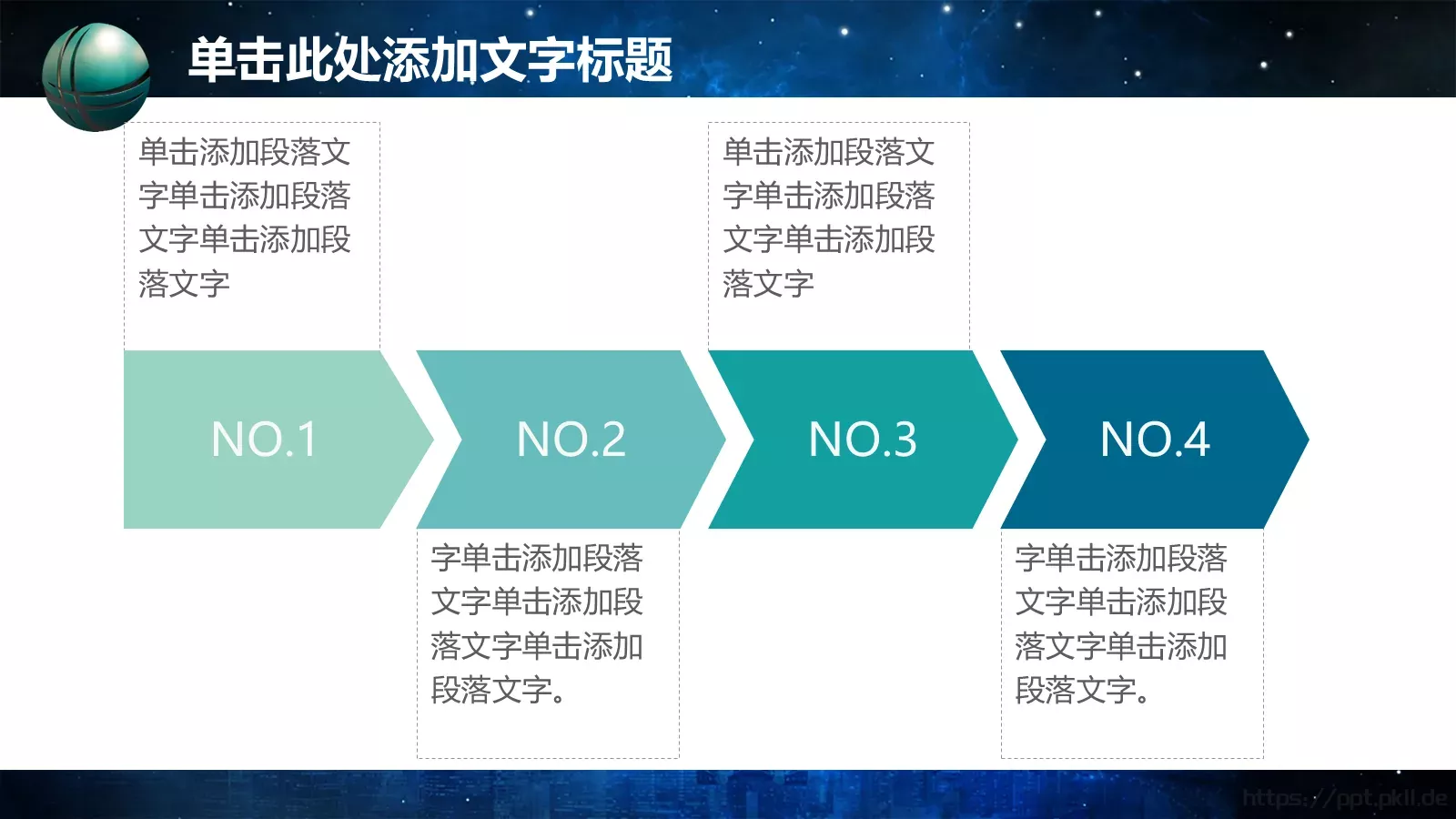 单击此处添加文字标题

单击添加段落文字单击添加段落文字单击添加段落文字

单击添加段落文字单击添加段落文字单击添加段落文字

NO.1

NO.2

NO.3

NO.4

字单击添加段落文字单击添加段落文字单击添加段落文字。

字单击添加段落文字单击添加段落文字单击添加段落文字。

https://ppt.pkll.de